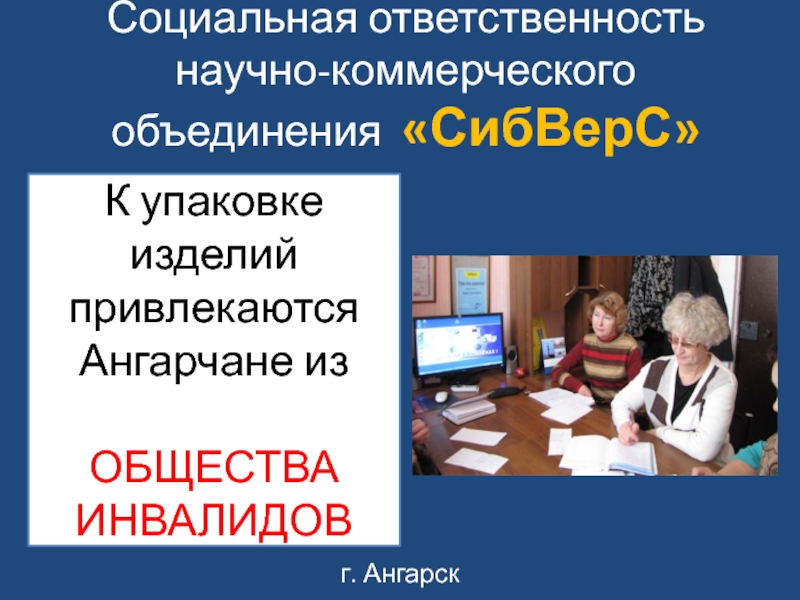 Социальная ответственность научно-коммерческого объединения «СибВерС»

К упаковке изделий привлекаются Ангарчане из

ОБЩЕСТВА ИНВАЛИДОВ

г. Ангарск